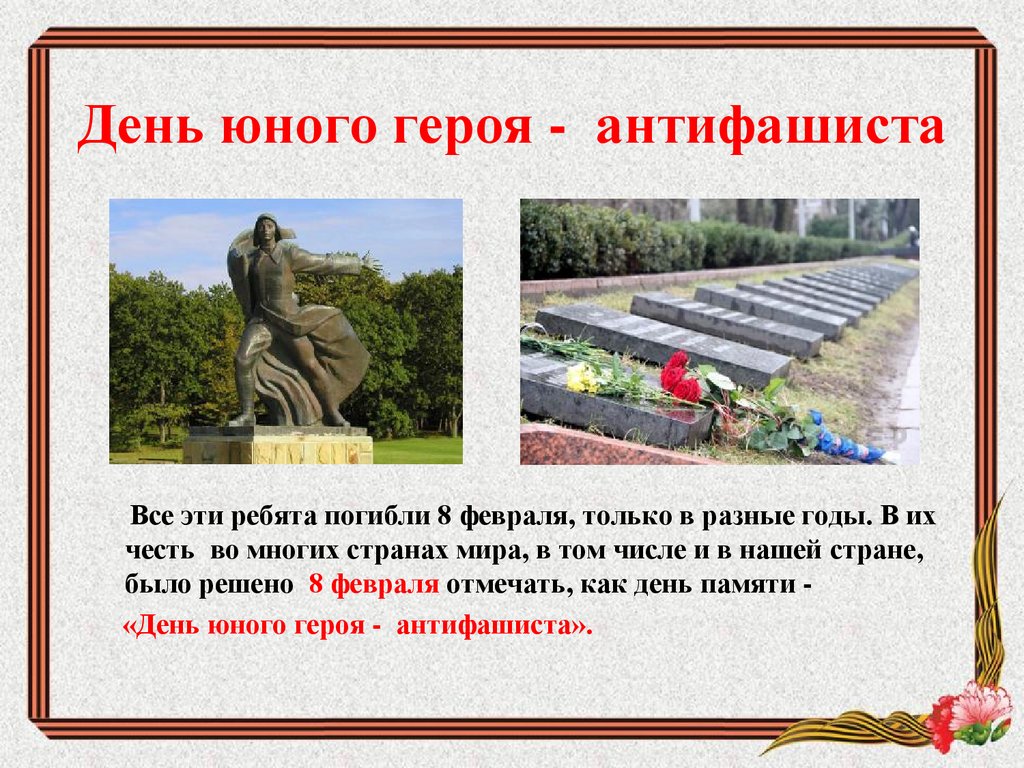 День юного героя - антифашиста

Все эти ребята погибли 8 февраля, только в разные годы. В их честь во многих странах мира, в том числе и в нашей стране, было решено 8 февраля отмечать, как день памяти -

«День юного героя - антифашиста».